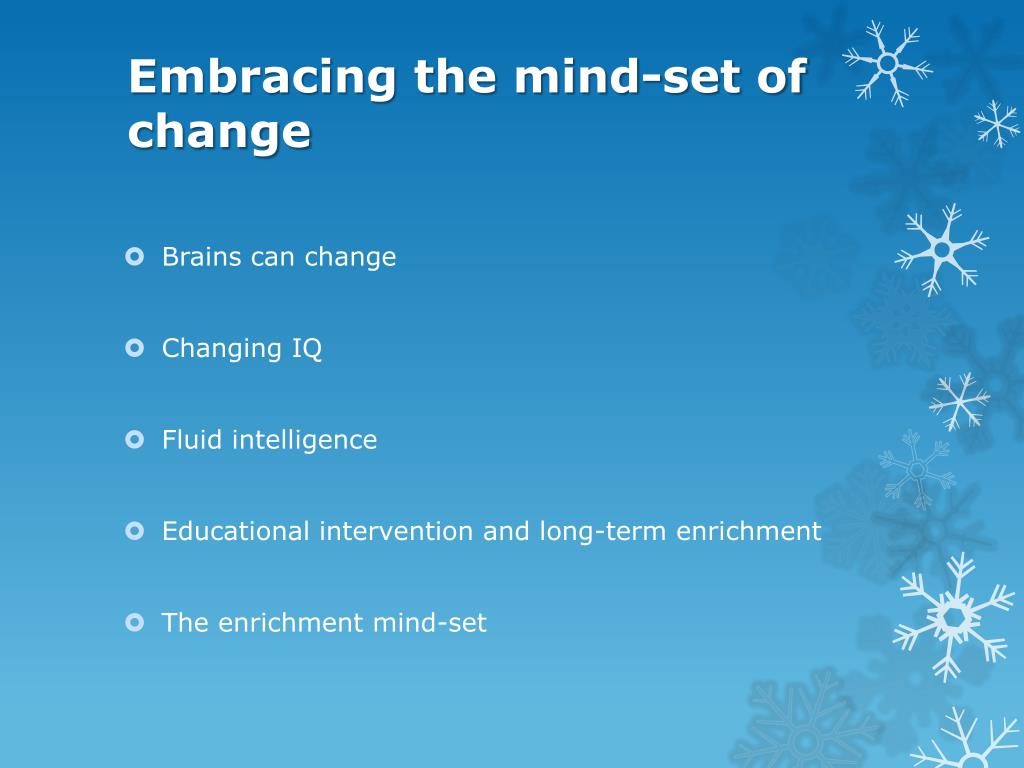 Embracing the mind-set of change

Brains can change

Changing IQ

Fluid intelligence

Educational intervention and long-term enrichment

The enrichment mind-set